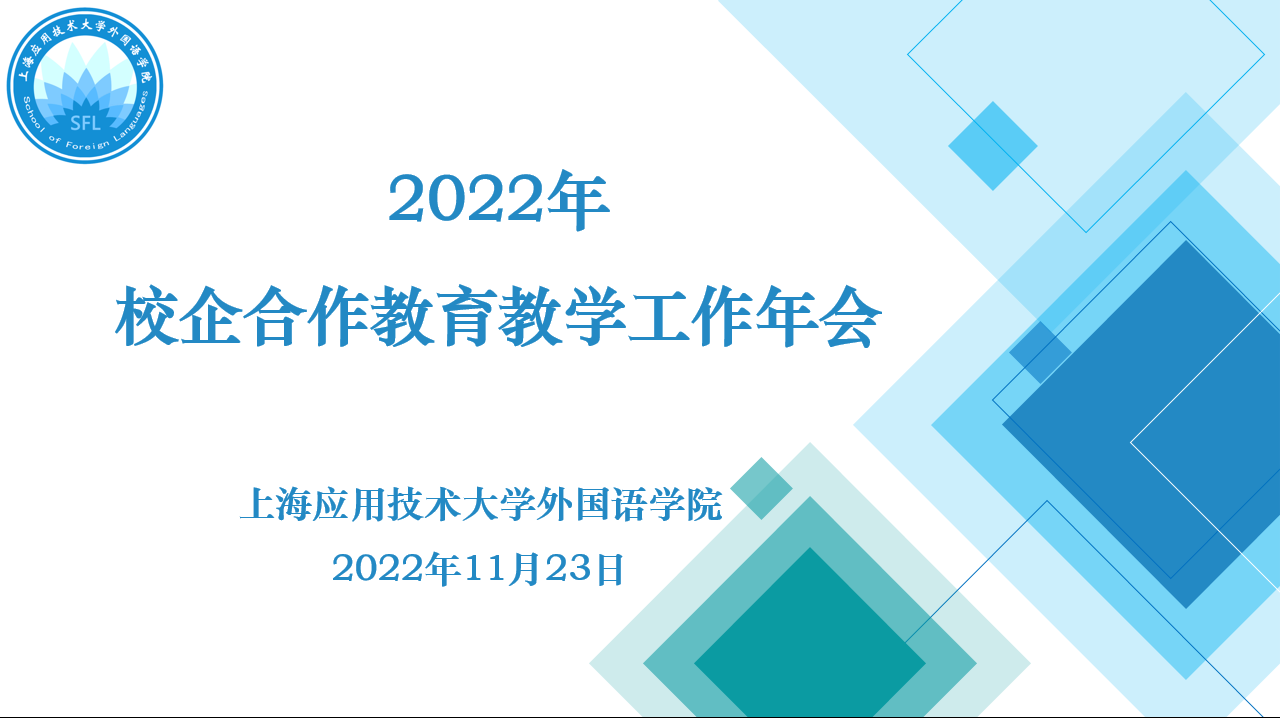 上海应用技术大学外国语学院
SFL
School of Foreign Languages

2022年
校企合作教育教学工作年会

上海应用技术大学外国语学院
2022年11月23日